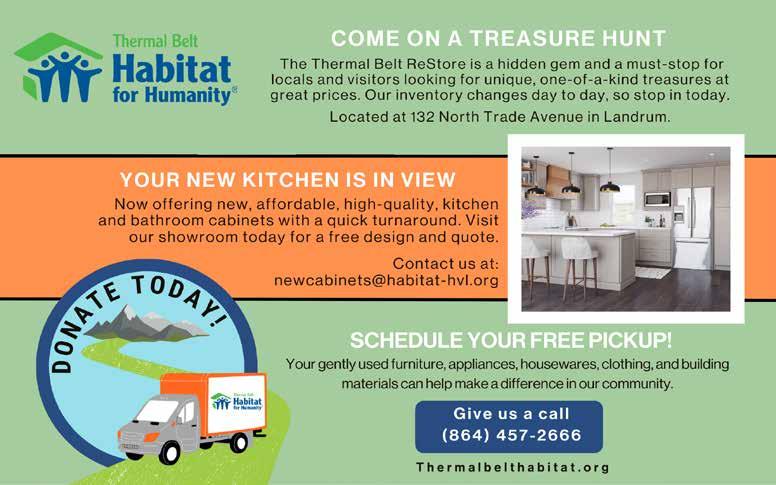 Thermal Belt
Habitat for Humanity®

COME ON A TREASURE HUNT

The Thermal Belt ReStore is a hidden gem and a must-stop for locals and visitors looking for unique, one-of-a-kind treasures at great prices. Our inventory changes day to day, so stop in today.

Located at 132 North Trade Avenue in Landrum.

YOUR NEW KITCHEN IS IN VIEW

Now offering new, affordable, high-quality, kitchen and bathroom cabinets with a quick turnaround. Visit our showroom today for a free design and quote.

Contact us at:
newcabinets@habitat-hvl.org

DONATE TODAY!

Thermal Belt Habitat for Humanity

SCHEDULE YOUR FREE PICKUP!

Your gently used furniture, appliances, housewares, clothing, and building materials can help make a difference in our community.

Give us a call
(864) 457-2666

Thermalbelthabitat.org